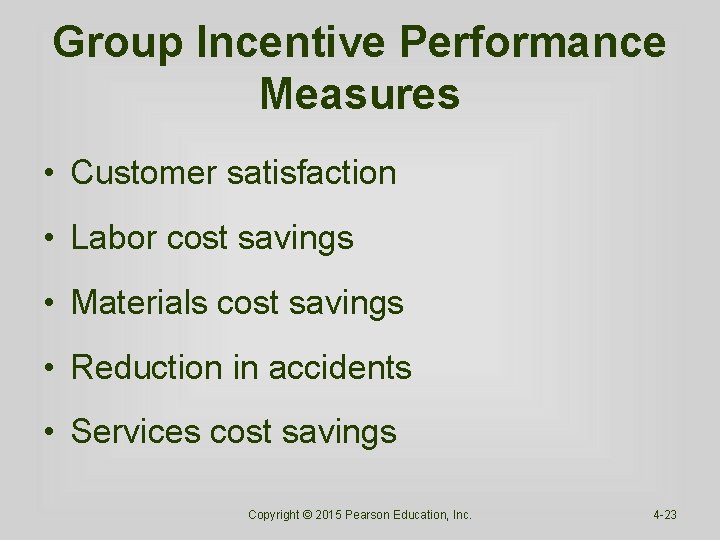 Group Incentive Performance Measures

• Customer satisfaction
• Labor cost savings
• Materials cost savings
• Reduction in accidents
• Services cost savings

Copyright © 2015 Pearson Education, Inc.

4-23